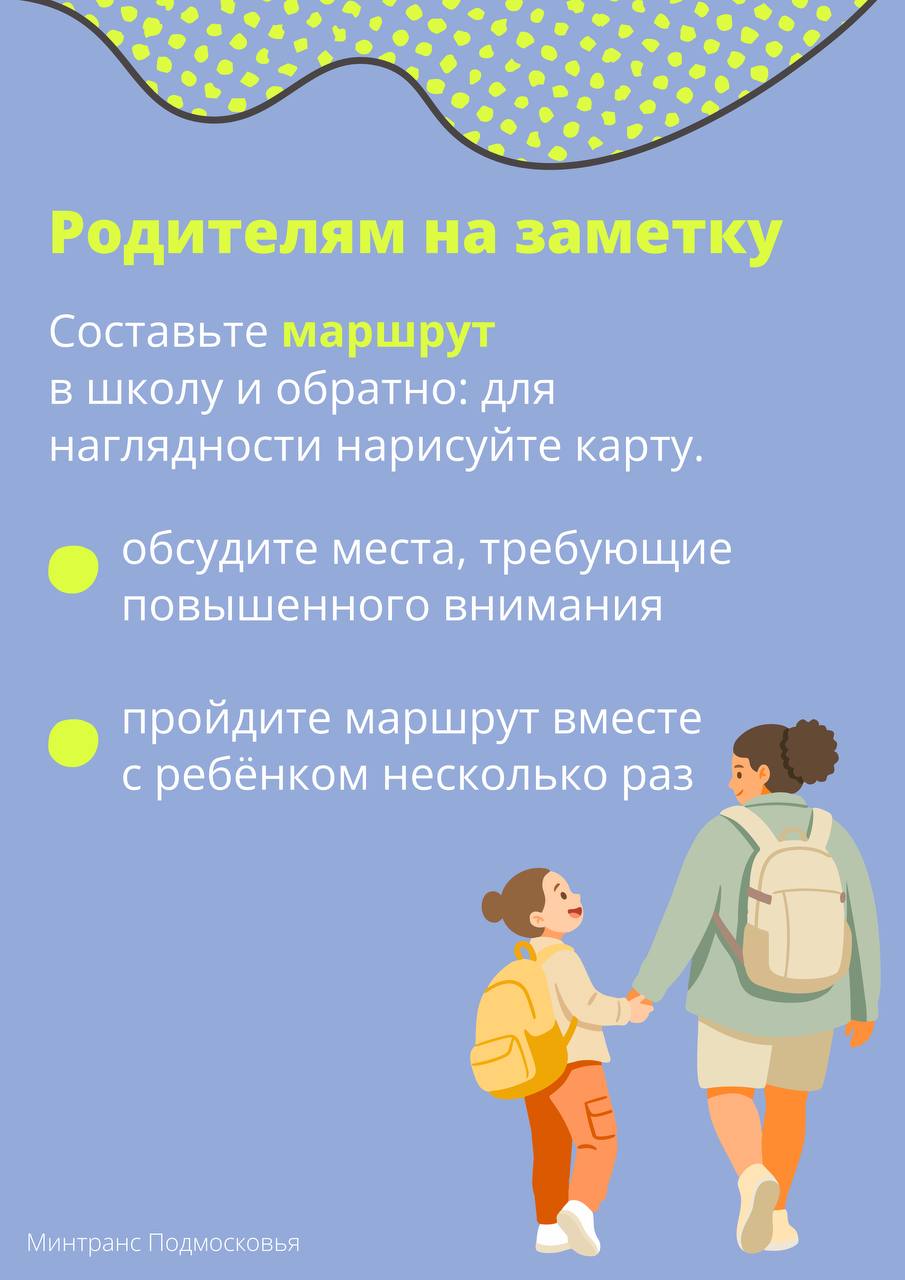 Родителям на заметку

Составьте маршрут в школу и обратно: для наглядности нарисуйте карту.

обсудите места, требующие повышенного внимания

пройдите маршрут вместе с ребёнком несколько раз

Минтранс Подмосковья